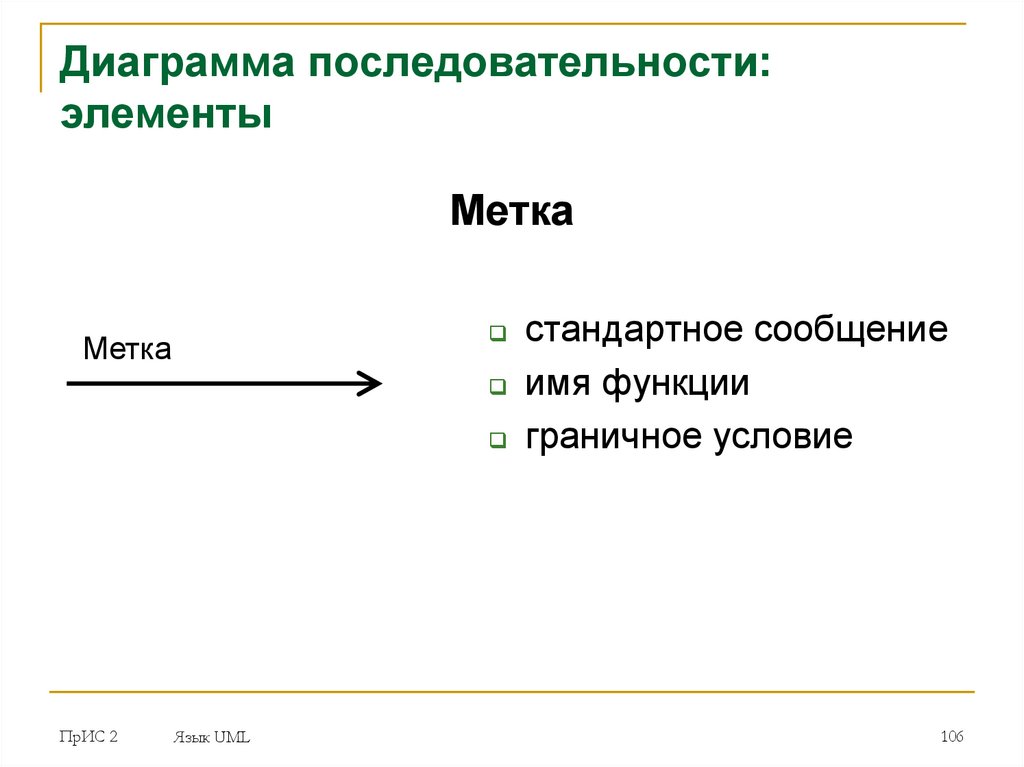 Диаграмма последовательности: элементы

Метка

Метка

- стандартное сообщение
- имя функции
- граничное условие

ПрИС 2 Язык UML 106